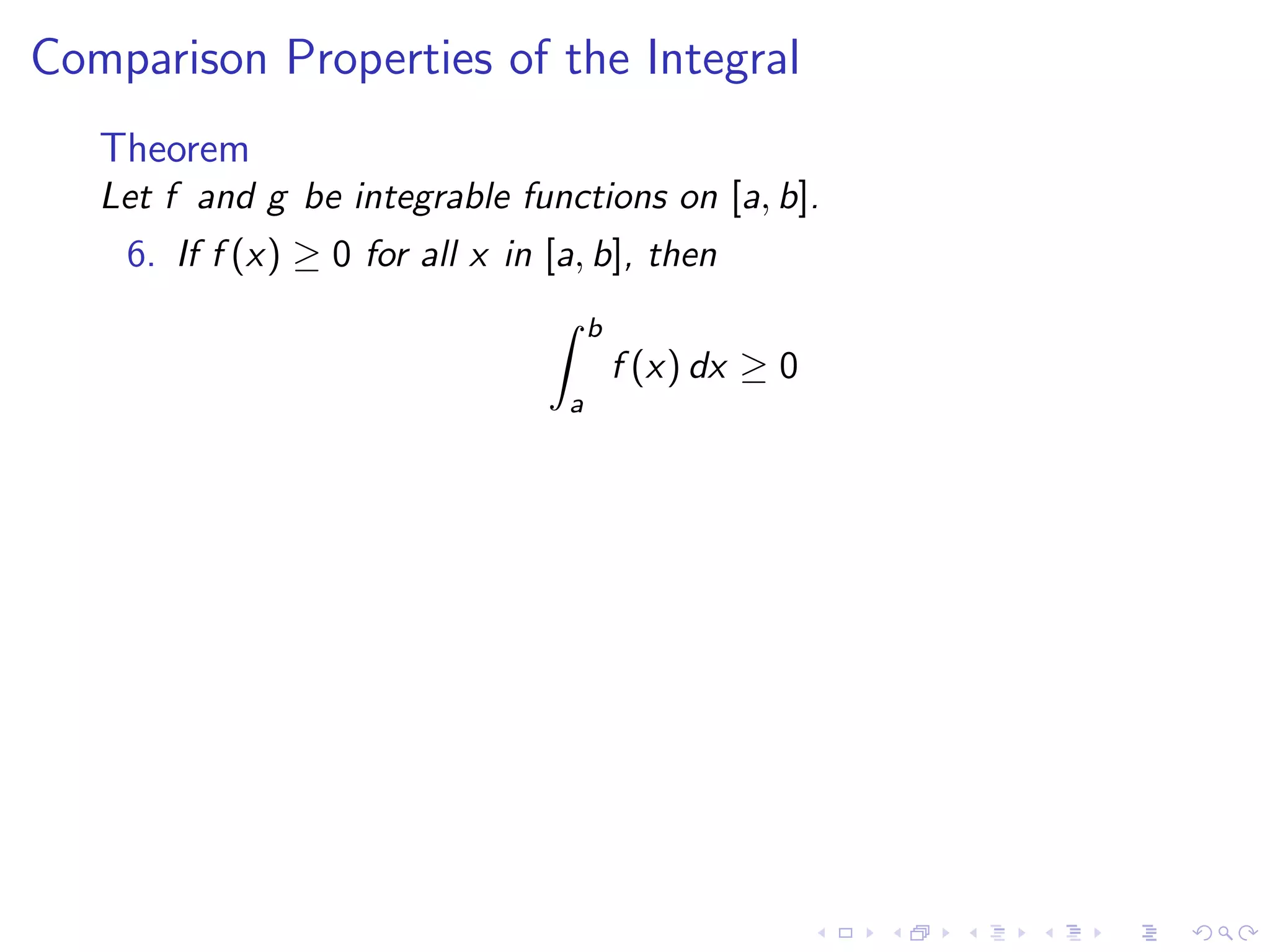 Comparison Properties of the Integral

Theorem

Let $f$ and $g$ be integrable functions on $[a, b]$.

6. If $f(x) \geq 0$ for all $x$ in $[a, b]$, then

$$\int_a^b f(x)\,dx \geq 0$$